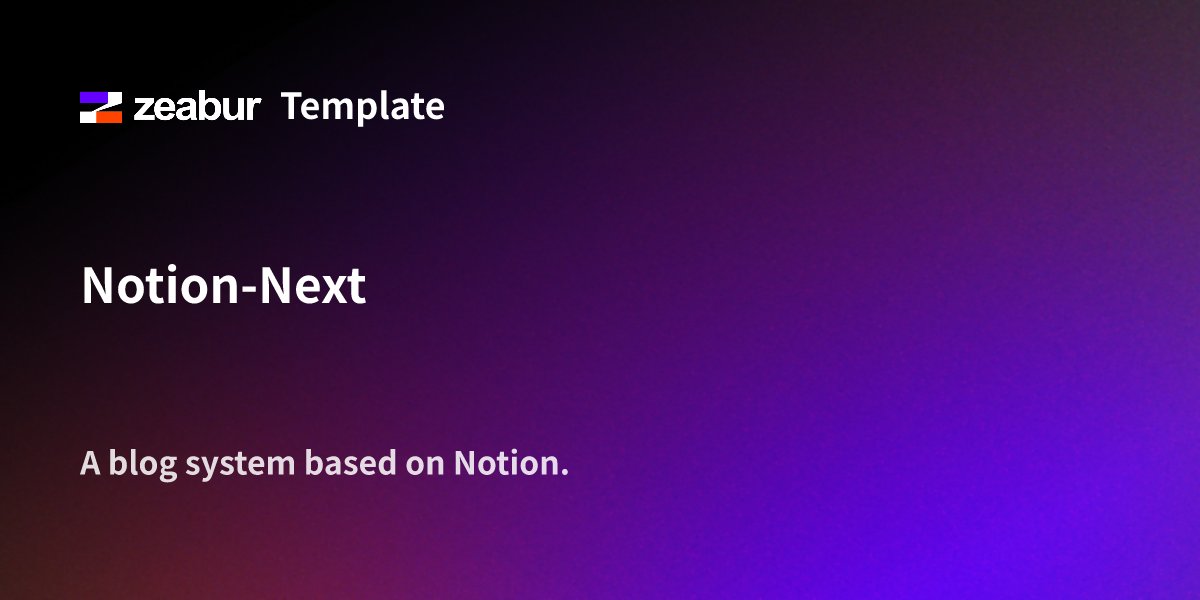 zeabur Template

Notion-Next

A blog system based on Notion.